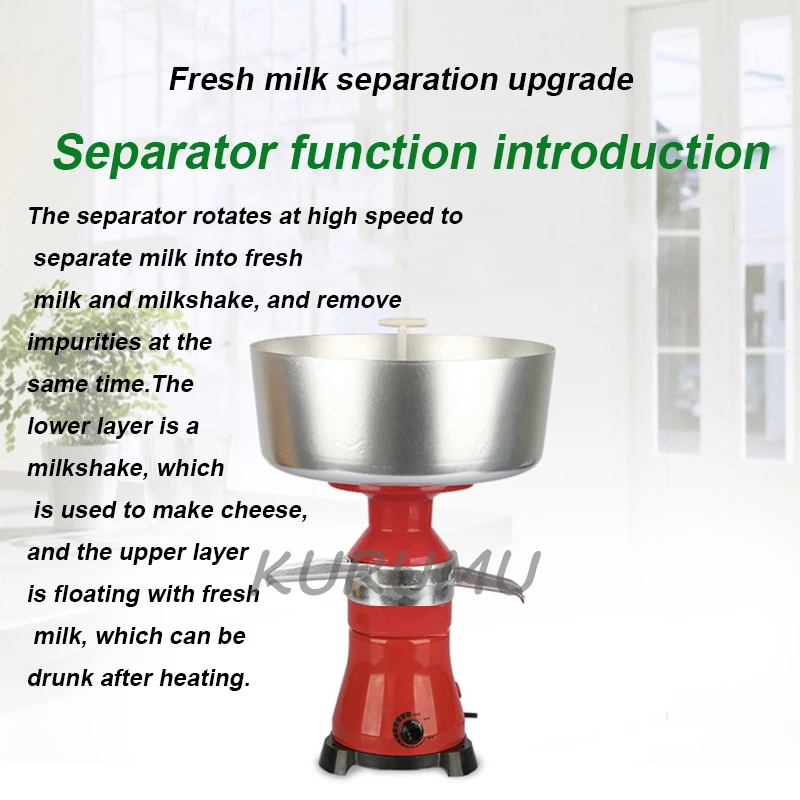 Fresh milk separation upgrade

Separator function introduction

The separator rotates at high speed to separate milk into fresh milk and milkshake, and remove impurities at the same time.The lower layer is a milkshake, which is used to make cheese, and the upper layer is floating with fresh milk, which can be drunk after heating.

KURUMU